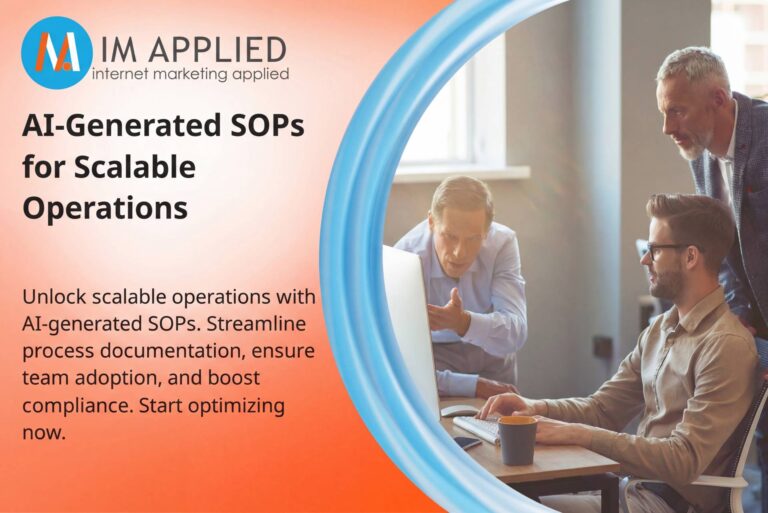 IM APPLIED
internet marketing applied

AI-Generated SOPs for Scalable Operations

Unlock scalable operations with AI-generated SOPs. Streamline process documentation, ensure team adoption, and boost compliance. Start optimizing now.